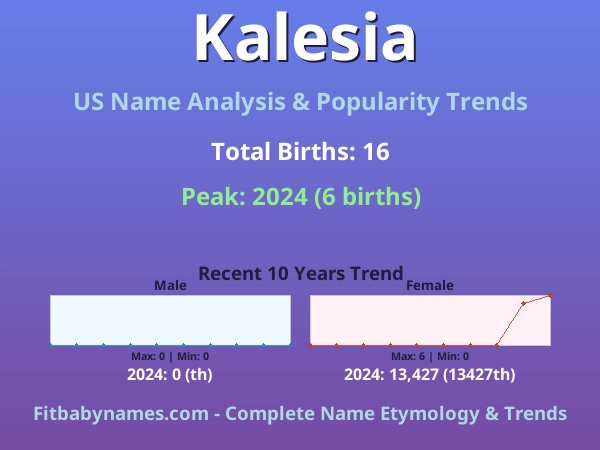 Kalesia

US Name Analysis & Popularity Trends

Total Births: 16

Peak: 2024 (6 births)

Recent 10 Years Trend

Male

Max: 0 | Min: 0

2024: 0 (th)

Female

Max: 6 | Min: 0

2024: 13,427 (13427th)

Fitbabynames.com - Complete Name Etymology & Trends